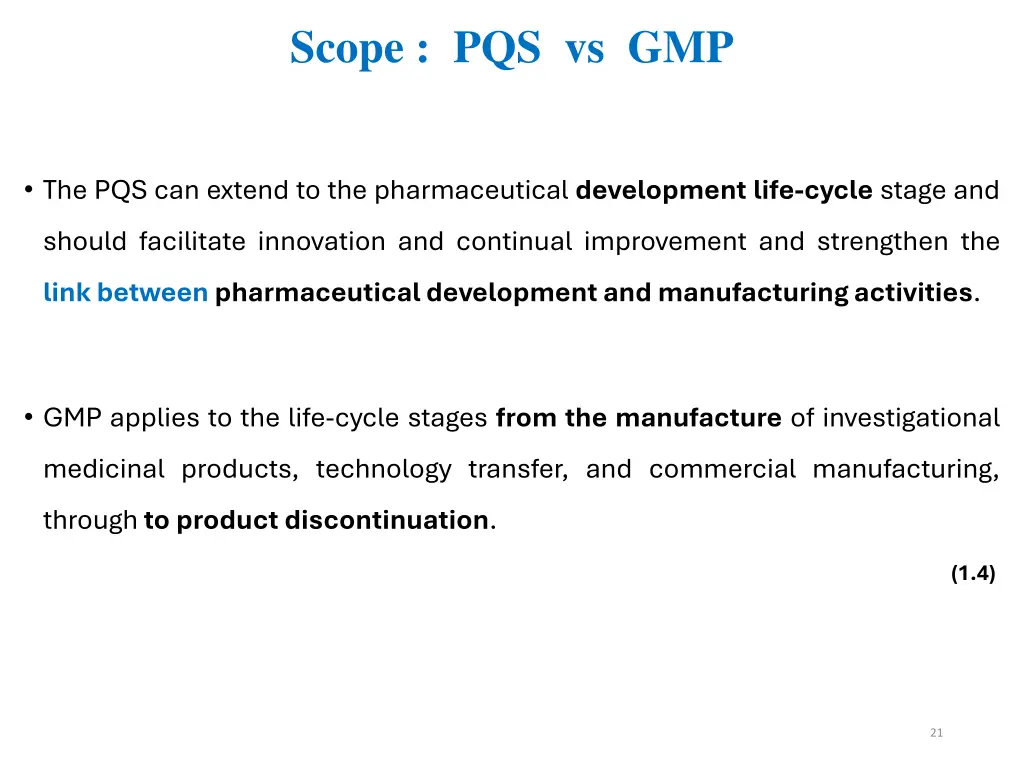 Scope : PQS vs GMP

• The PQS can extend to the pharmaceutical development life-cycle stage and should facilitate innovation and continual improvement and strengthen the link between pharmaceutical development and manufacturing activities.

• GMP applies to the life-cycle stages from the manufacture of investigational medicinal products, technology transfer, and commercial manufacturing, through to product discontinuation.

(1.4)

21